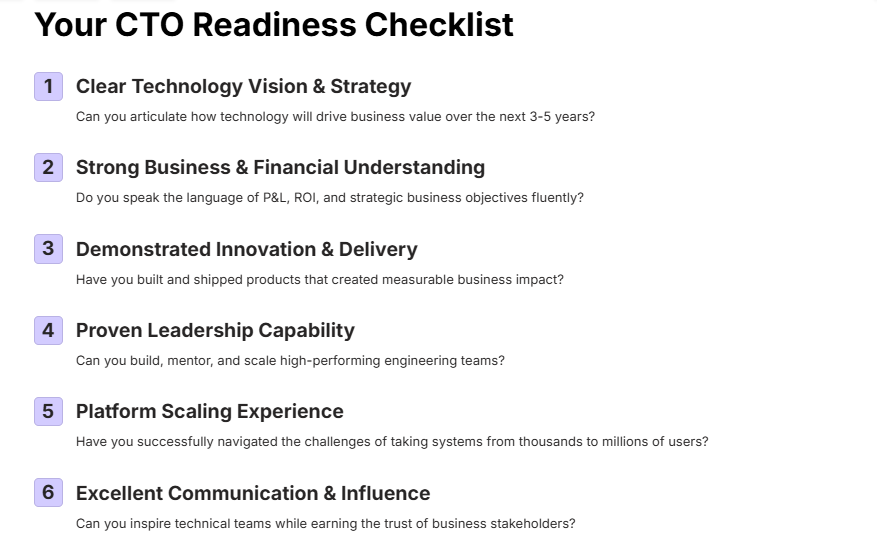 Your CTO Readiness Checklist

1 Clear Technology Vision & Strategy

Can you articulate how technology will drive business value over the next 3-5 years?

2 Strong Business & Financial Understanding

Do you speak the language of P&L, ROI, and strategic business objectives fluently?

3 Demonstrated Innovation & Delivery

Have you built and shipped products that created measurable business impact?

4 Proven Leadership Capability

Can you build, mentor, and scale high-performing engineering teams?

5 Platform Scaling Experience

Have you successfully navigated the challenges of taking systems from thousands to millions of users?

6 Excellent Communication & Influence

Can you inspire technical teams while earning the trust of business stakeholders?